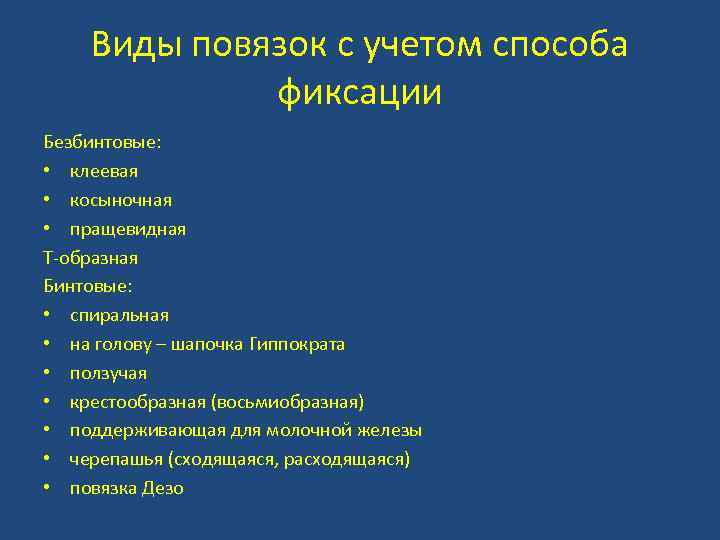 Виды повязок с учетом способа фиксации

Безбинтовые:
• клеевая
• косыночная
• пращевидная
Т-образная
Бинтовые:
• спиральная
• на голову – шапочка Гиппократа
• ползучая
• крестообразная (восьмиобразная)
• поддерживающая для молочной железы
• черепашья (сходящаяся, расходящаяся)
• повязка Дезо